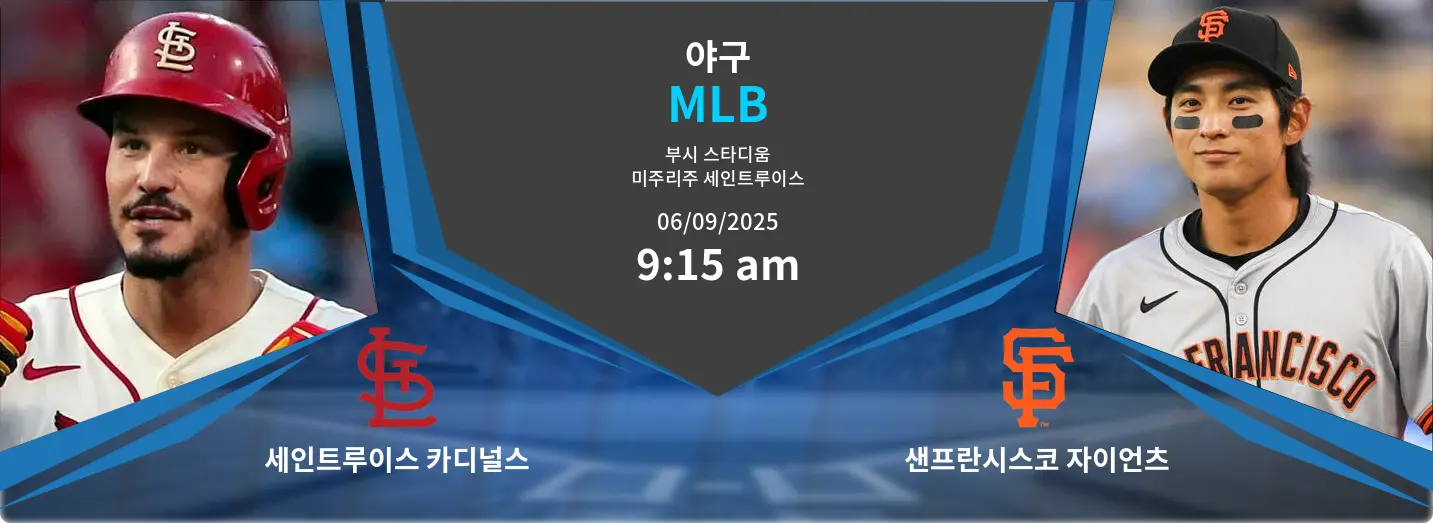 야구
MLB

부시 스타디움
미주리주 세인트루이스

06/09/2025
9:15 am

세인트루이스 카디널스

샌프란시스코 자이언츠

FRANCISCO